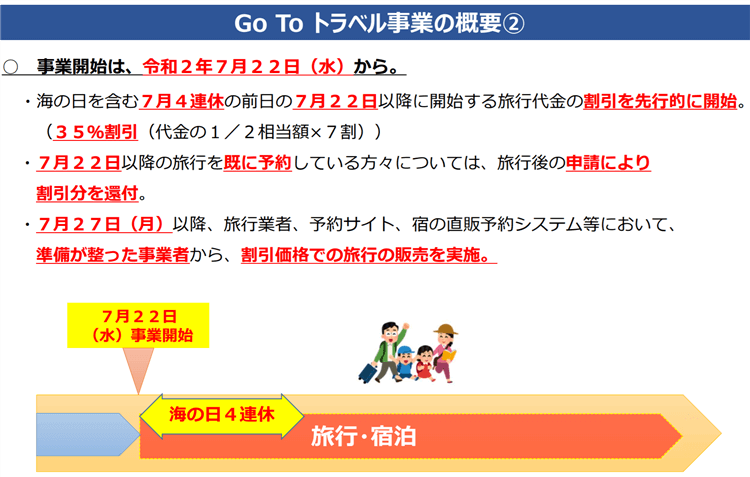 Go To トラベル事業の概要②

○　事業開始は、令和２年７月２２日（水）から。

・海の日を含む７月４連休の前日の７月２２日以降に開始する旅行代金の割引を先行的に開始。（３５％割引（代金の１／２相当額×７割））

・７月２２日以降の旅行を既に予約している方々については、旅行後の申請により割引分を還付。

・７月２７日（月）以降、旅行業者、予約サイト、宿の直販予約システム等において、準備が整った事業者から、割引価格での旅行の販売を実施。

７月２２日（水）事業開始

海の日４連休

旅行・宿泊